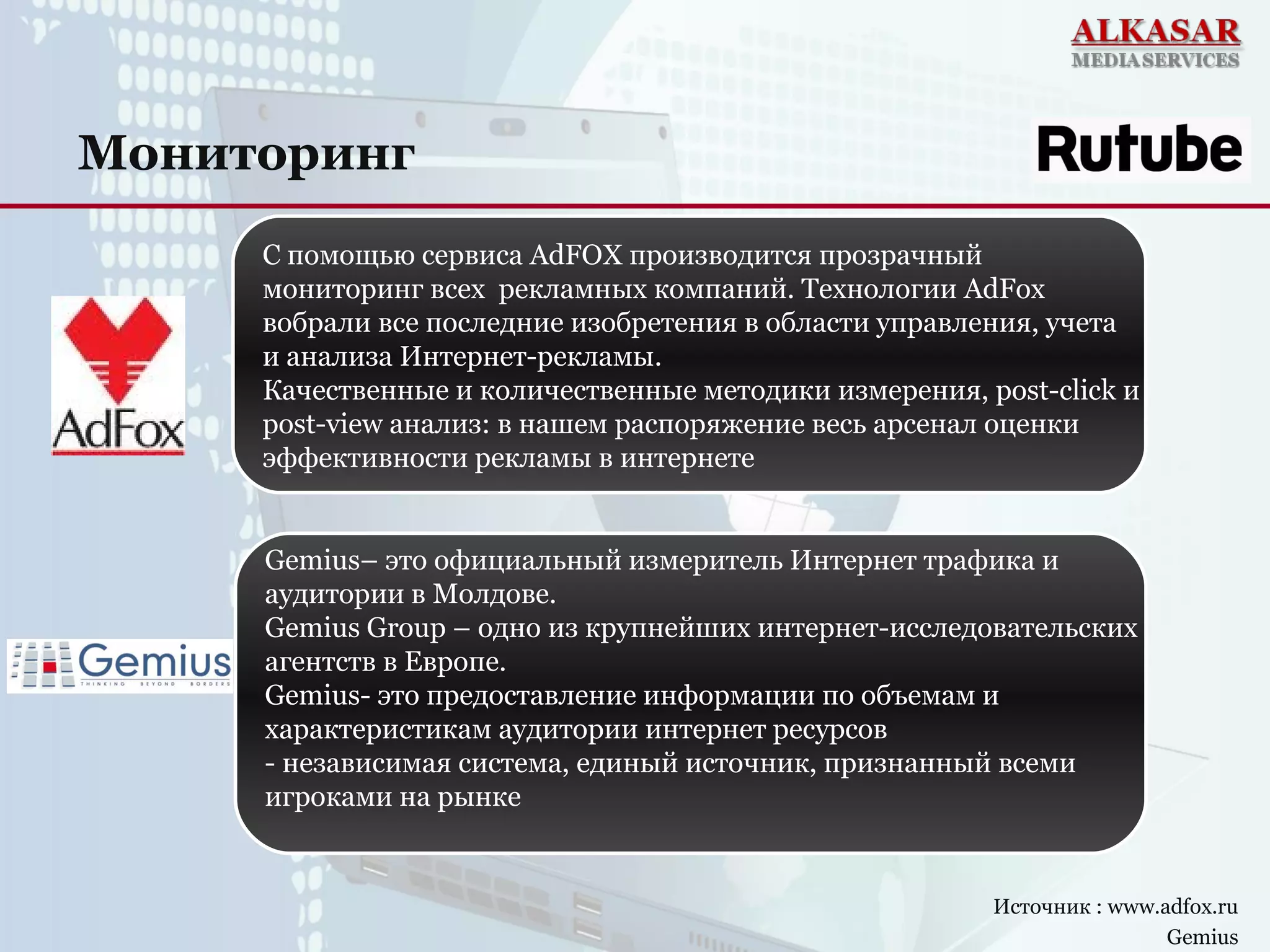 ALKASAR
MEDIA SERVICES

Мониторинг

Rutube

AdFox

С помощью сервиса AdFOX производится прозрачный мониторинг всех рекламных компаний. Технологии AdFox вобрали все последние изобретения в области управления, учета и анализа Интернет-рекламы.
Качественные и количественные методики измерения, post-click и post-view анализ: в нашем распоряжение весь арсенал оценки эффективности рекламы в интернете

Gemius
THINKING BEYOND BORDERS

Gemius– это официальный измеритель Интернет трафика и аудитории в Молдове.
Gemius Group – одно из крупнейших интернет-исследовательских агентств в Европе.
Gemius- это предоставление информации по объемам и характеристикам аудитории интернет ресурсов
- независимая система, единый источник, признанный всеми игроками на рынке

Источник : www.adfox.ru
Gemius